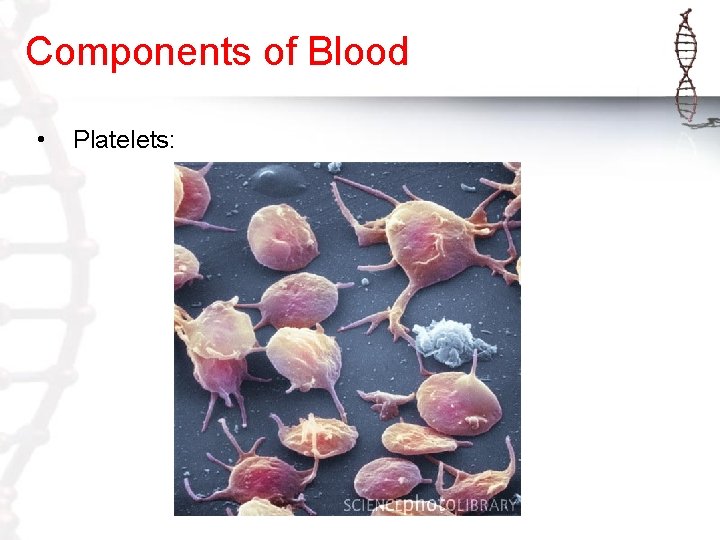 Components of Blood

• Platelets:

SCIENCEphotoLIBRARY